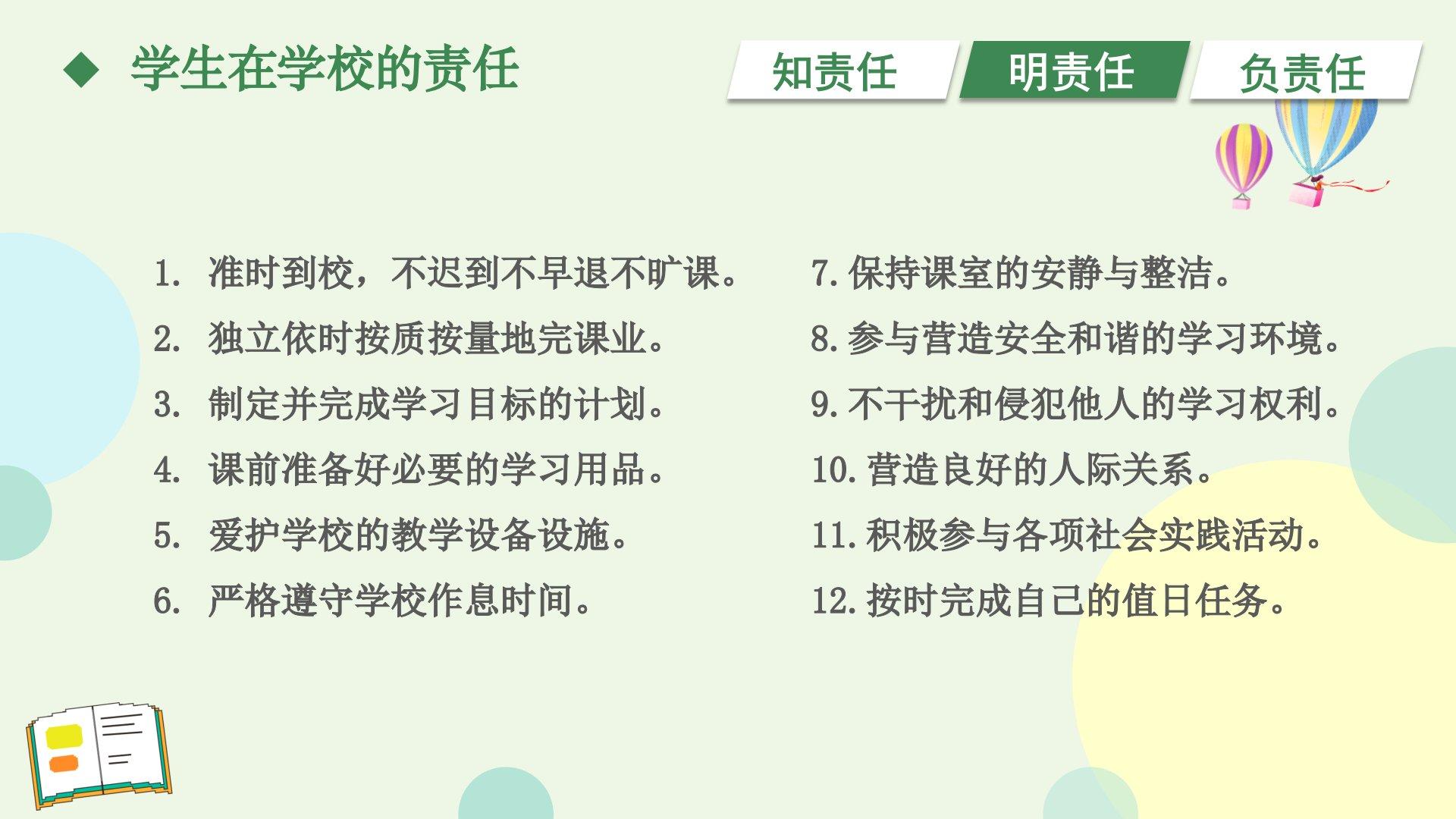 ◆ 学生在学校的责任

知责任 明责任 负责任

1. 准时到校，不迟到不早退不旷课。
2. 独立依时按质按量地完课业。
3. 制定并完成学习目标的计划。
4. 课前准备好必要的学习用品。
5. 爱护学校的教学设备设施。
6. 严格遵守学校作息时间。

7. 保持课室的安静与整洁。
8. 参与营造安全和谐的学习环境。
9. 不干扰和侵犯他人的学习权利。
10. 营造良好的人际关系。
11. 积极参与各项社会实践活动。
12. 按时完成自己的值日任务。